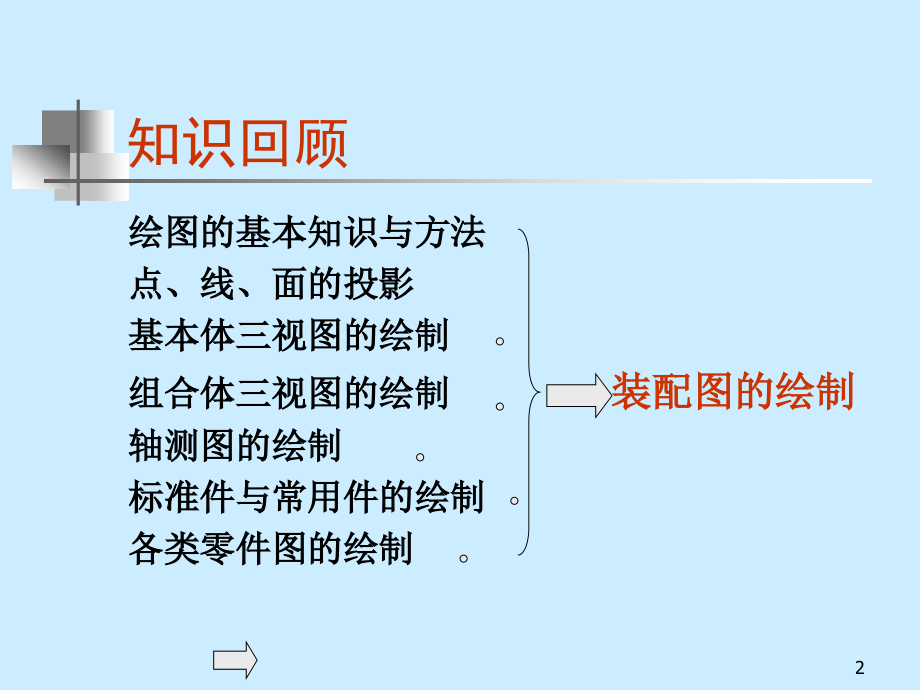 知识回顾

绘图的基本知识与方法
点、线、面的投影
基本体三视图的绘制 。
组合体三视图的绘制 。
轴测图的绘制 。
标准件与常用件的绘制 。
各类零件图的绘制 。

装配图的绘制

2